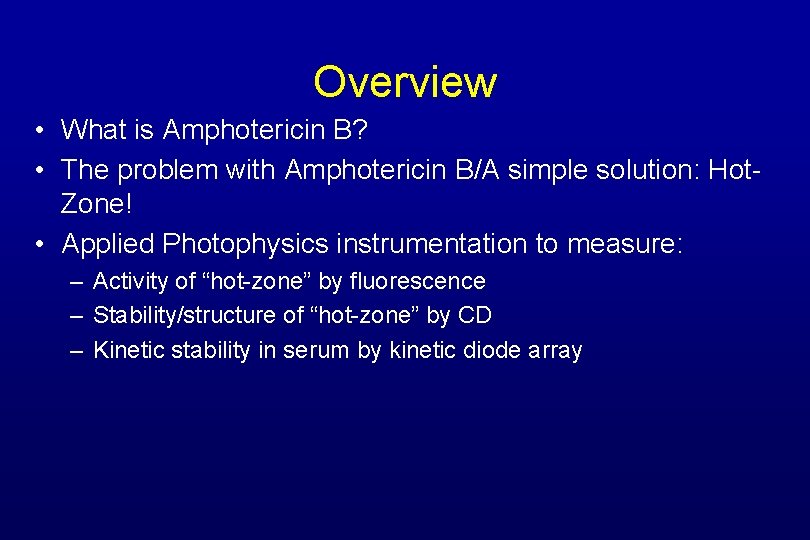 Overview

• What is Amphotericin B?
• The problem with Amphotericin B/A simple solution: Hot-Zone!
• Applied Photophysics instrumentation to measure:
  – Activity of “hot-zone” by fluorescence
  – Stability/structure of “hot-zone” by CD
  – Kinetic stability in serum by kinetic diode array